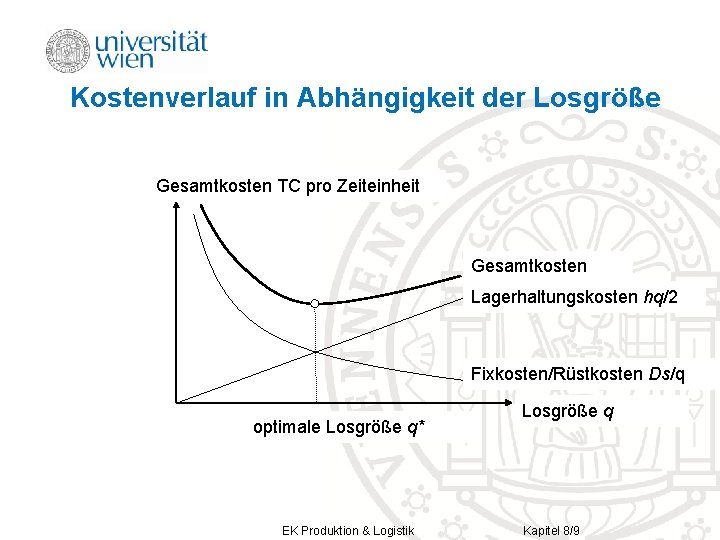 universität wien

Kostenverlauf in Abhängigkeit der Losgröße

Gesamtkosten TC pro Zeiteinheit

Gesamtkosten

Lagerhaltungskosten $hq/2$

Fixkosten/Rüstkosten $Ds/q$

Losgröße $q$

optimale Losgröße $q^*$

EK Produktion & Logistik Kapitel 8/9